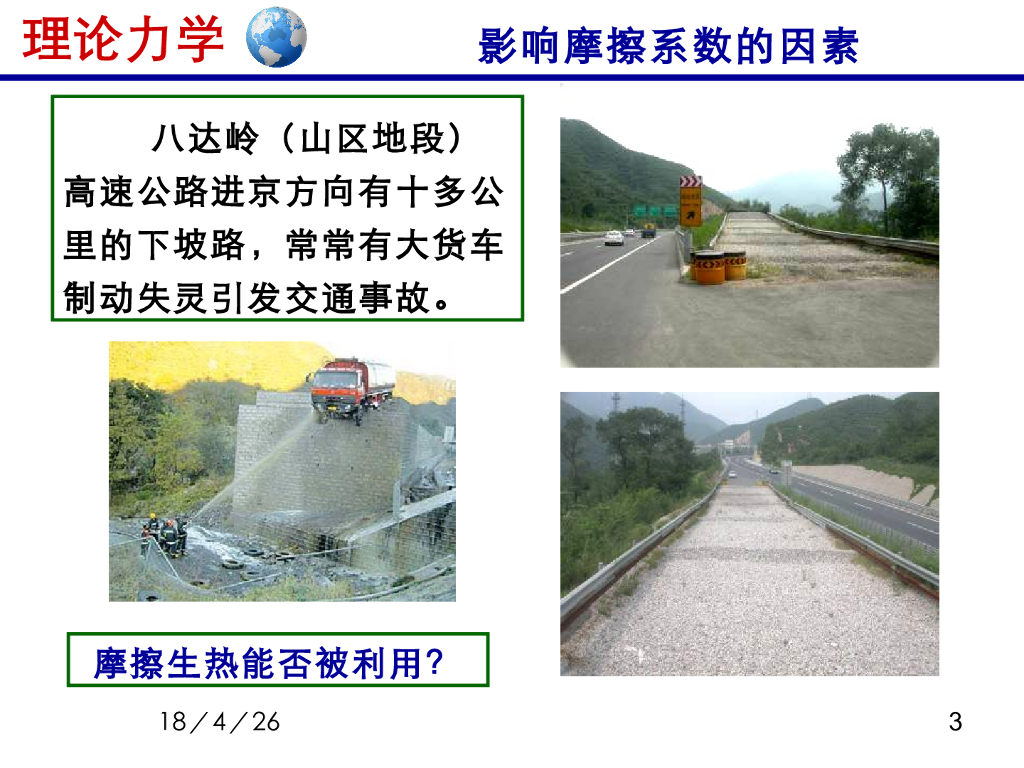 理论力学

影响摩擦系数的因素

八达岭（山区地段）高速公路进京方向有十多公里的下坡路，常常有大货车制动失灵引发交通事故。

摩擦生热能否被利用?

18／4／26

3